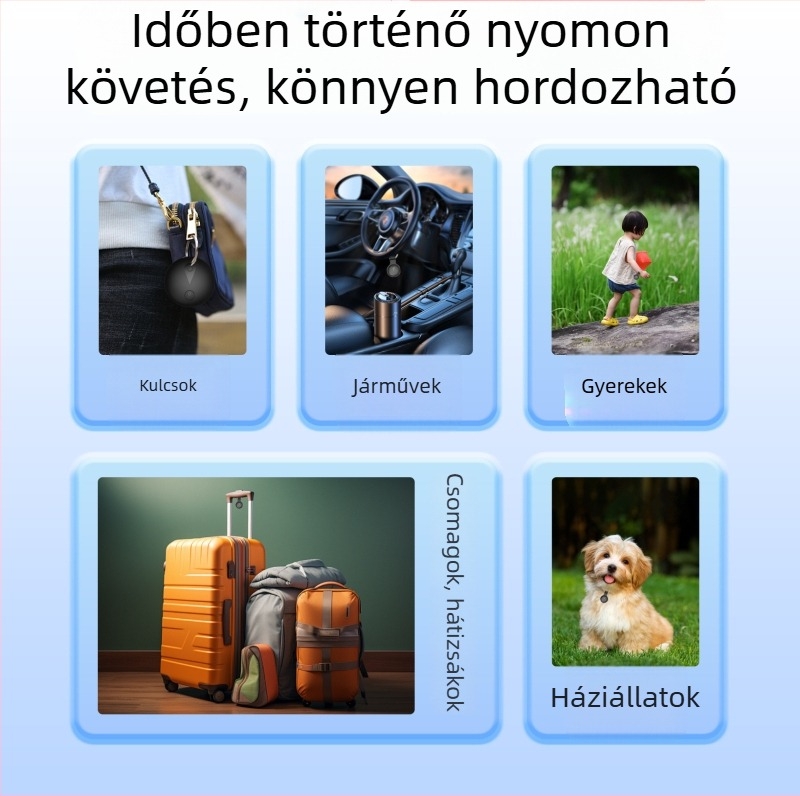 Időben történő nyomon követés, könnyen hordozható

Kulcsok

Járművek

Gyerekek

Csomagok, hátizsákok

Háziállatok